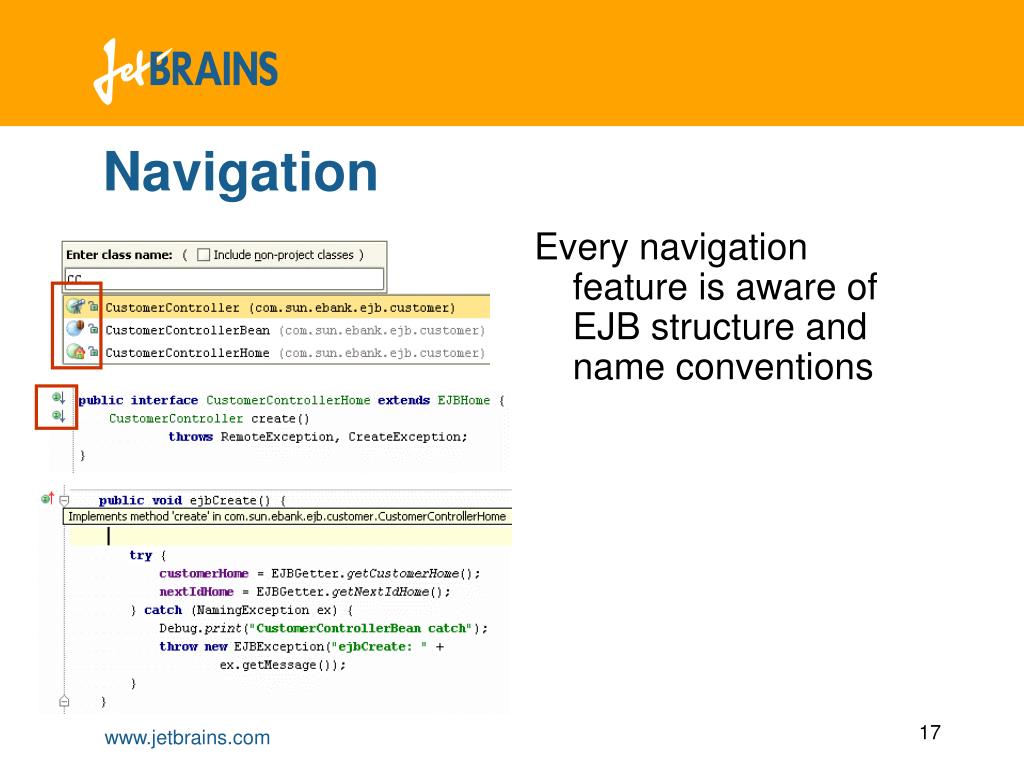 JetBRAINS

Navigation

Enter class name: ( Include non-project classes )

cc

CustomerController (com.sun.ebank.ejb.customer)
CustomerControllerBean (com.sun.ebank.ejb.customer)
CustomerControllerHome (com.sun.ebank.ejb.customer)

public interface CustomerControllerHome extends EJBHome {
CustomerController create()
throws RemoteException, CreateException;
}

public void ejbCreate() {
Implements method 'create' in com.sun.ebank.ejb.customer.CustomerControllerHome

try {
customerHome = EJBGetter.getCustomerHome();
nextIdHome = EJBGetter.getNextIdHome();
} catch (NamingException ex) {
Debug.print("CustomerControllerBean catch");
throw new EJBException("ejbCreate: " +
ex.getMessage());
}
}

Every navigation feature is aware of EJB structure and name conventions

www.jetbrains.com

17